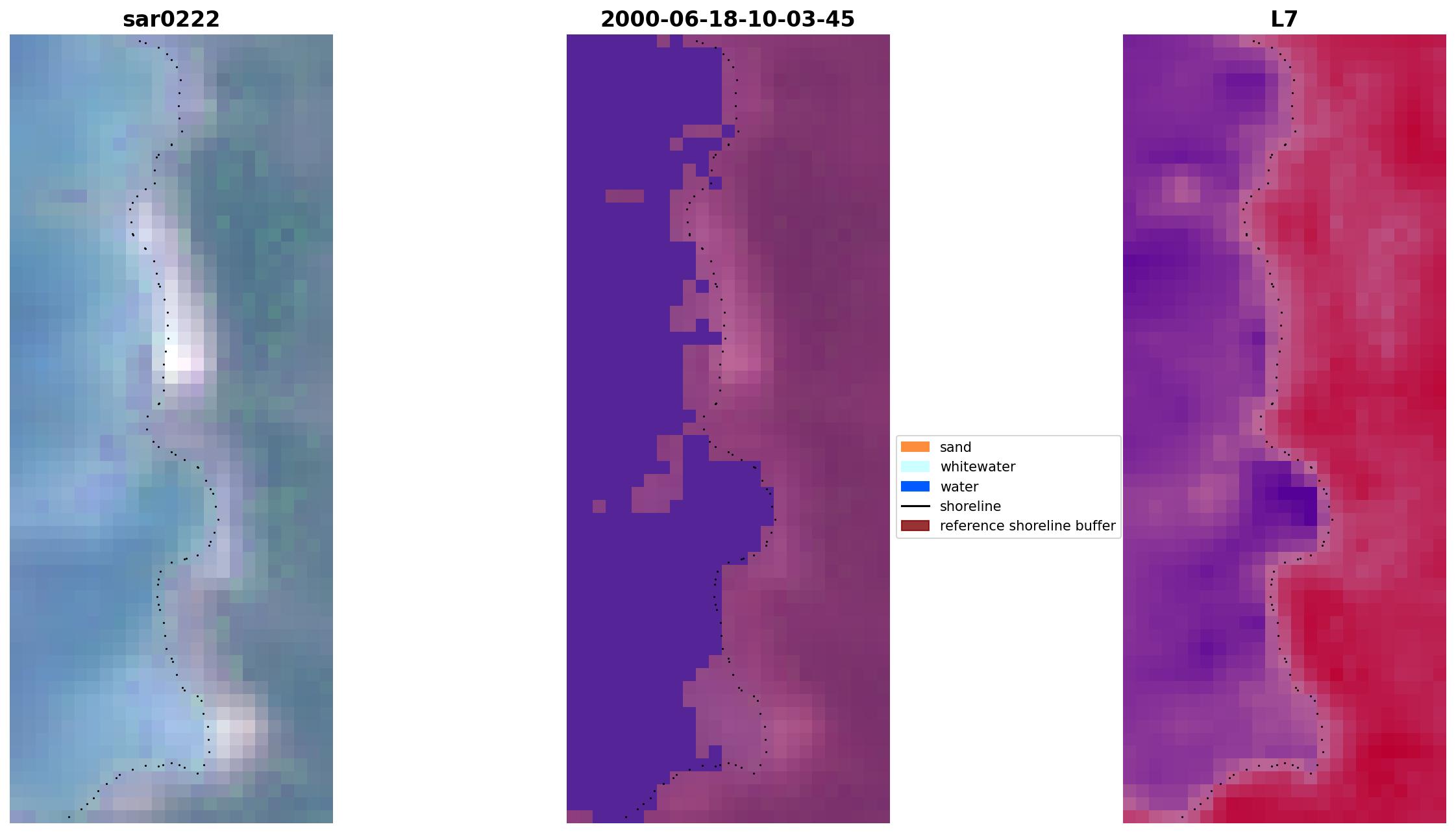 sar0222

2000-06-18-10-03-45

sand
whitewater
water
shoreline
reference shoreline buffer

L7